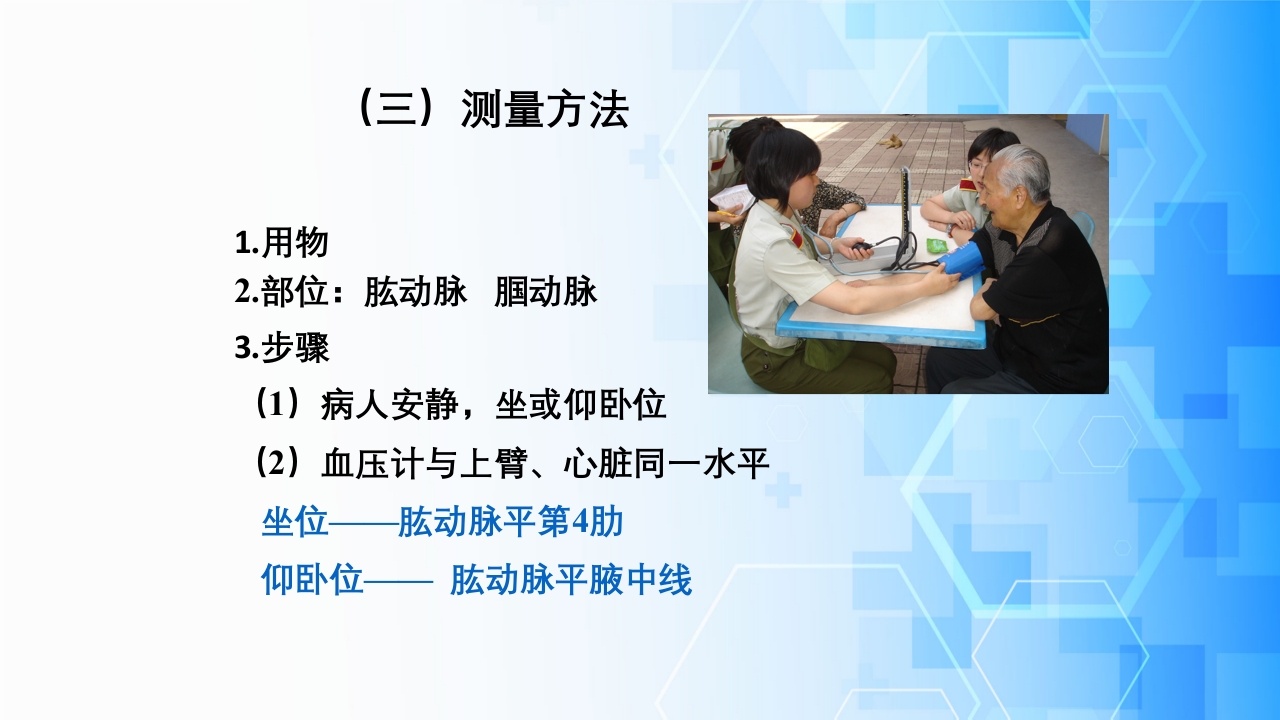 （三）测量方法

1.用物
2.部位：肱动脉　腘动脉
3.步骤
（1）病人安静，坐或仰卧位
（2）血压计与上臂、心脏同一水平
坐位——肱动脉平第4肋
仰卧位—— 肱动脉平腋中线